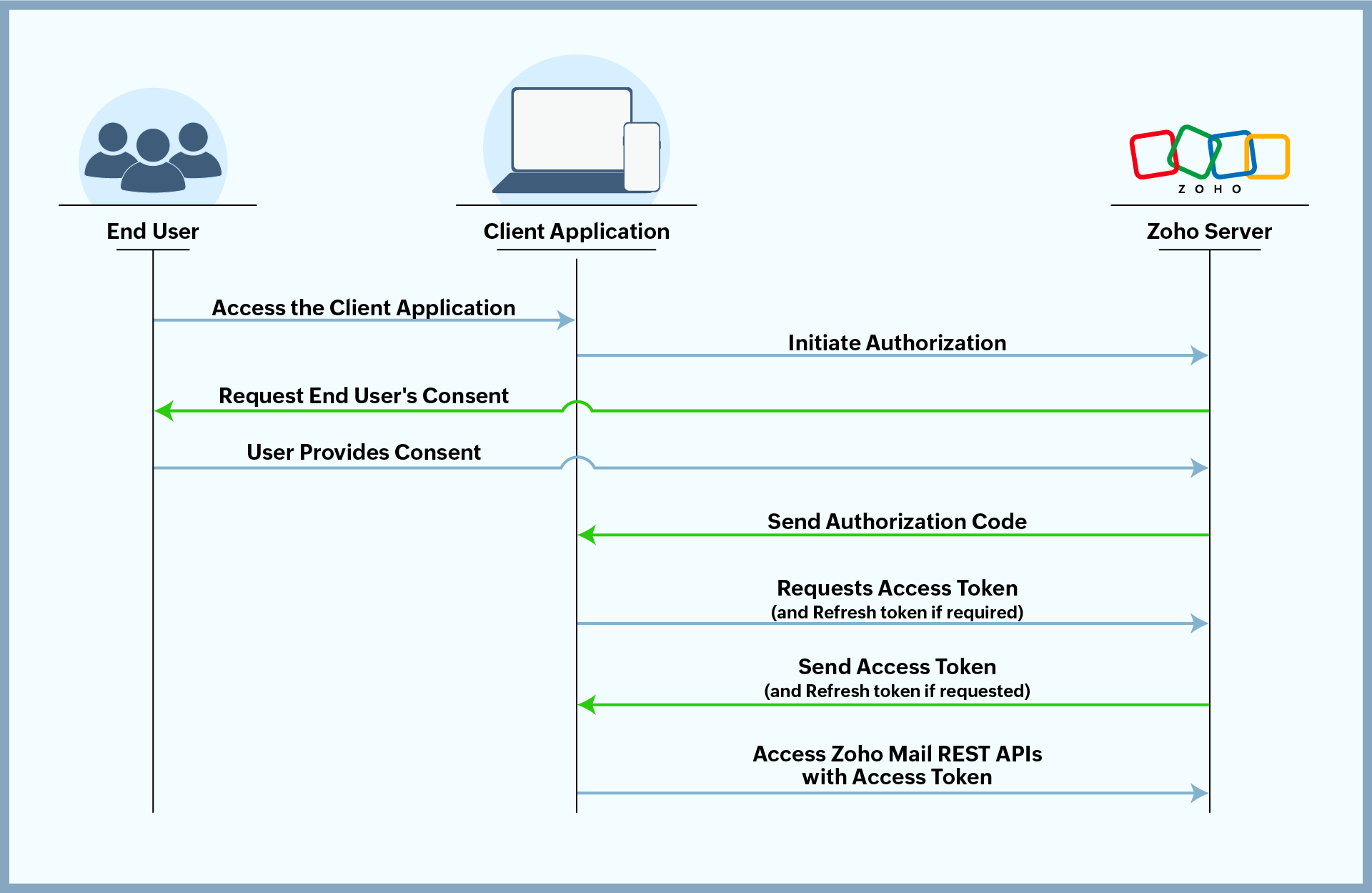 ZOHO

End User

Client Application

Zoho Server

Access the Client Application

Initiate Authorization

Request End User's Consent

User Provides Consent

Send Authorization Code

Requests Access Token
(and Refresh token if required)

Send Access Token
(and Refresh token if requested)

Access Zoho Mail REST APIs
with Access Token